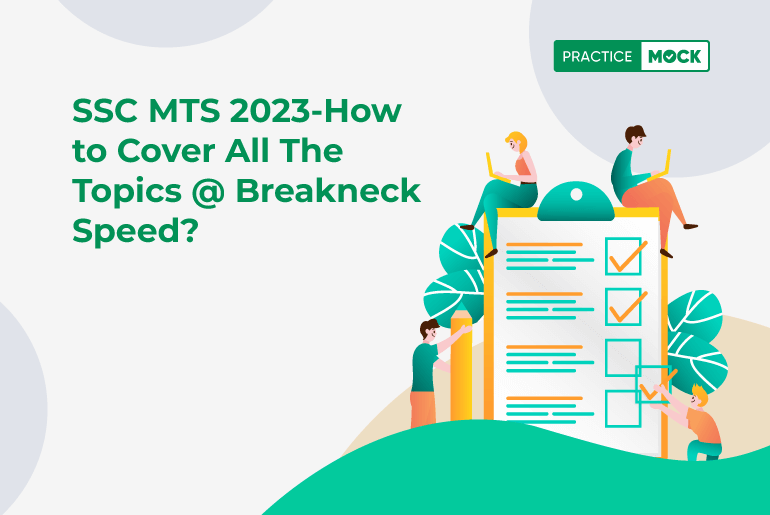 PRACTICE MOCK

SSC MTS 2023-How to Cover All The Topics @ Breakneck Speed?